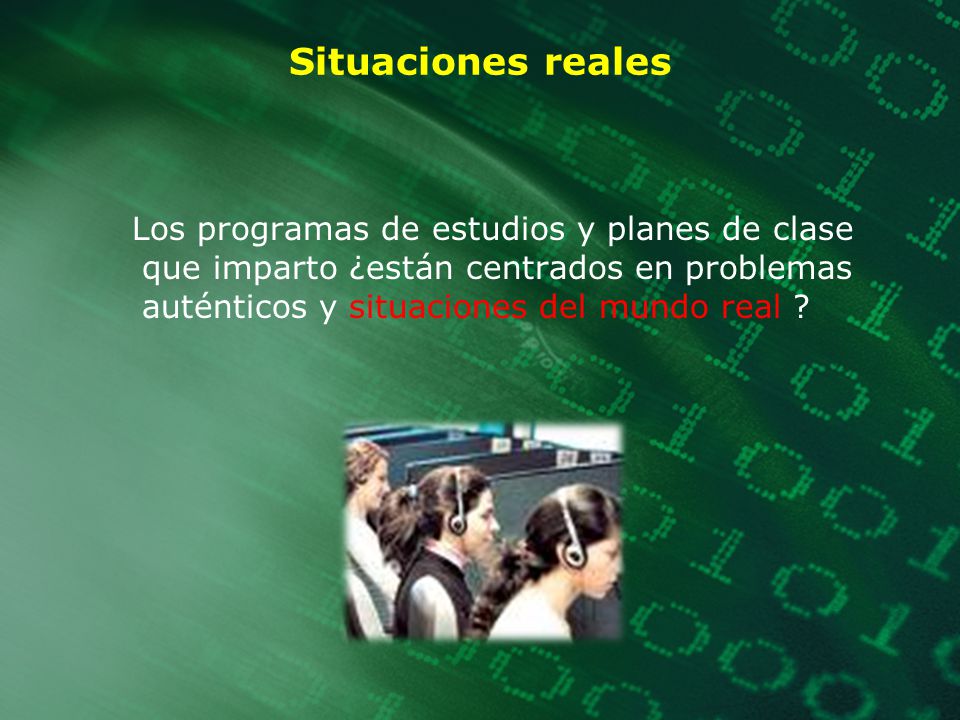 Situaciones reales

Los programas de estudios y planes de clase que imparto ¿están centrados en problemas auténticos y situaciones del mundo real ?